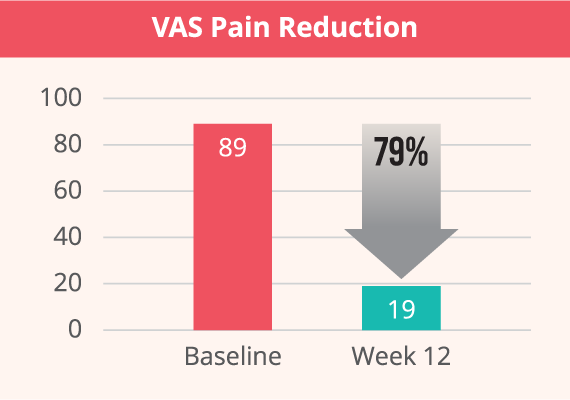 VAS Pain Reduction

100
80
60
40
20
0

89
79%
19

Baseline
Week 12